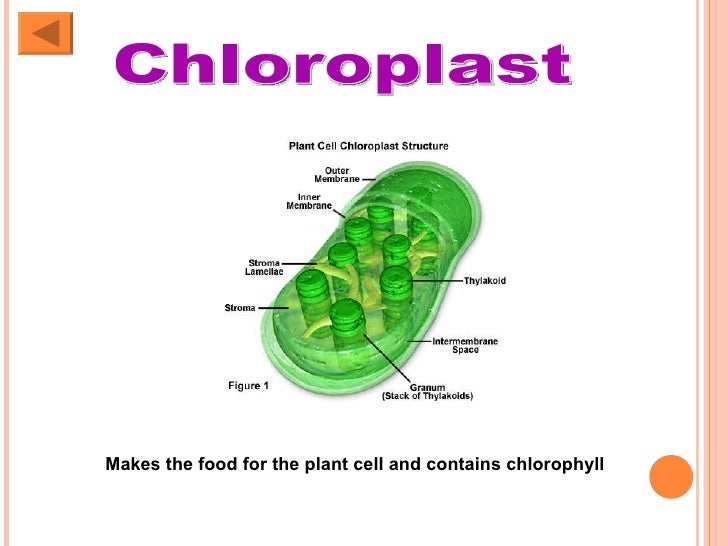 Chloroplast

Plant Cell Chloroplast Structure

Outer Membrane

Inner Membrane

Stroma Lamellae

Stroma

Thylakoid

Intermembrane Space

Granum (Stack of Thylakoids)

Figure 1

Makes the food for the plant cell and contains chlorophyll